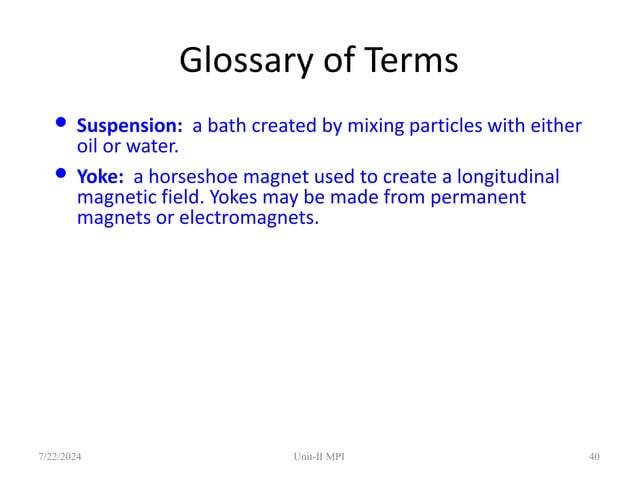 Glossary of Terms

• Suspension: a bath created by mixing particles with either oil or water.

• Yoke: a horseshoe magnet used to create a longitudinal magnetic field. Yokes may be made from permanent magnets or electromagnets.

7/22/2024

Unit-II MPI

40